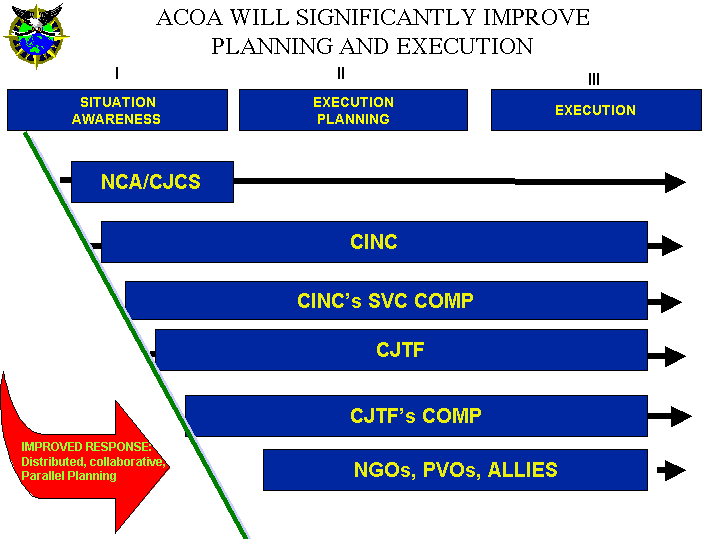 ACOA WILL SIGNIFICANTLY IMPROVE PLANNING AND EXECUTION

I

SITUATION AWARENESS

II

EXECUTION PLANNING

III

EXECUTION

NCA/CJCS

CINC

CINC's SVC COMP

CJTF

CJTF's COMP

NGOs, PVOs, ALLIES

IMPROVED RESPONSE: Distributed, collaborative, Parallel Planning